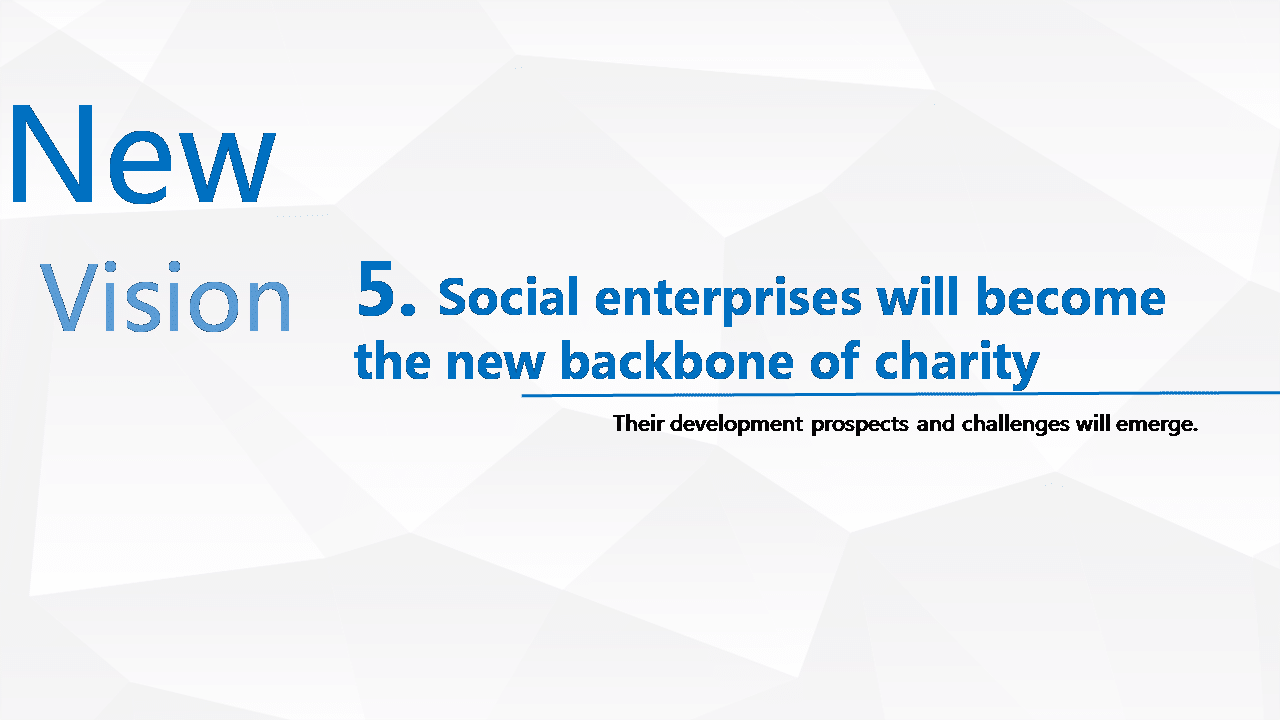 New
Vision

5. Social enterprises will become the new backbone of charity

Their development prospects and challenges will emerge.